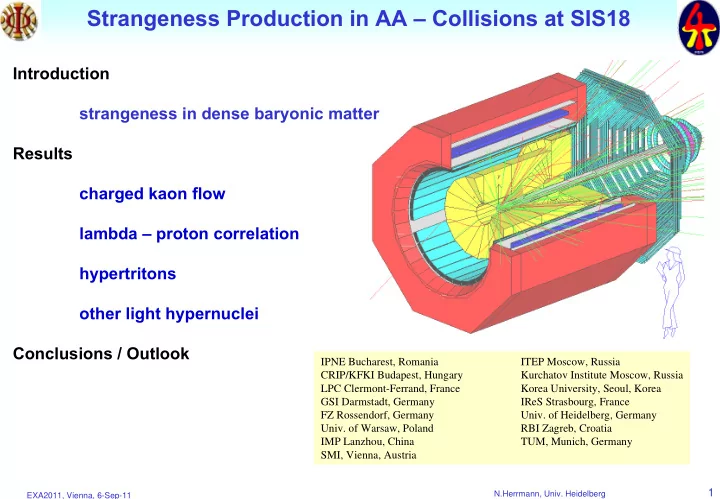 Strangeness Production in AA – Collisions at SIS18

Introduction

strangeness in dense baryonic matter

Results

charged kaon flow

lambda – proton correlation

hypertritons

other light hypernuclei

Conclusions / Outlook

IPNE Bucharest, Romania
CRIP/KFKI Budapest, Hungary
LPC Clermont-Ferrand, France
GSI Darmstadt, Germany
FZ Rossendorf, Germany
Univ. of Warsaw, Poland
IMP Lanzhou, China
SMI, Vienna, Austria

ITEP Moscow, Russia
Kurchatov Institute Moscow, Russia
Korea University, Seoul, Korea
IReS Strasbourg, France
Univ. of Heidelberg, Germany
RBI Zagreb, Croatia
TUM, Munich, Germany

EXA2011, Vienna, 6-Sep-11

N.Herrmann, Univ. Heidelberg

1